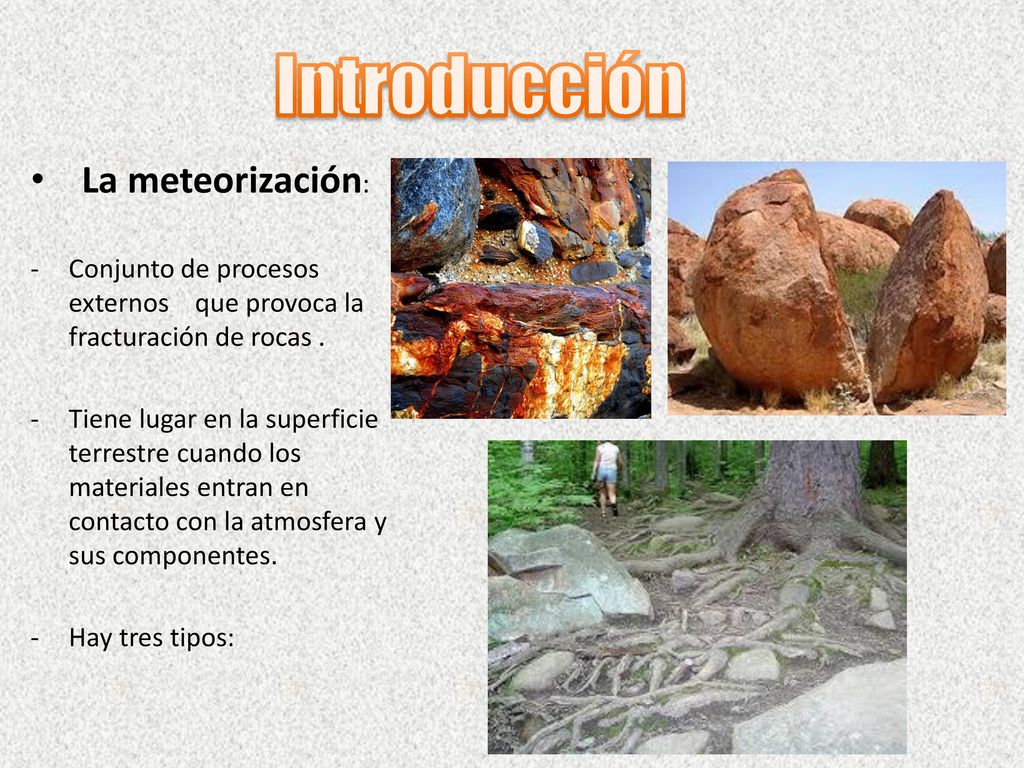 Introducción

• La meteorización:

- Conjunto de procesos externos que provoca la fracturación de rocas .

- Tiene lugar en la superficie terrestre cuando los materiales entran en contacto con la atmosfera y sus componentes.

- Hay tres tipos: